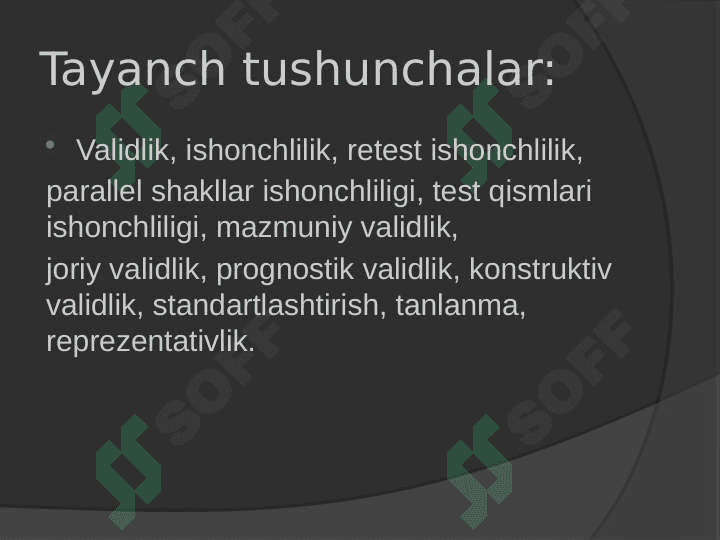 Tayanch tushunchalar:

• Validlik, ishonchlilik, retest ishonchlilik, parallel shakllar ishonchliligi, test qismlari ishonchliligi, mazmuniy validlik,
joriy validlik, prognostik validlik, konstruktiv validlik, standartlashtirish, tanlanma, reprezentativlik.

SOFF SOFF SOFF SOFF